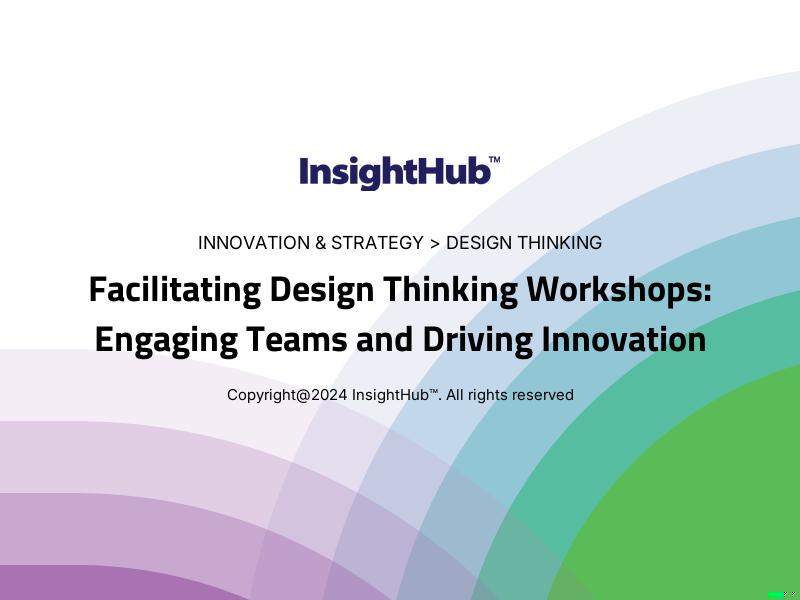 InsightHub™

INNOVATION & STRATEGY > DESIGN THINKING

Facilitating Design Thinking Workshops: Engaging Teams and Driving Innovation

Copyright@2024 InsightHub™. All rights reserved